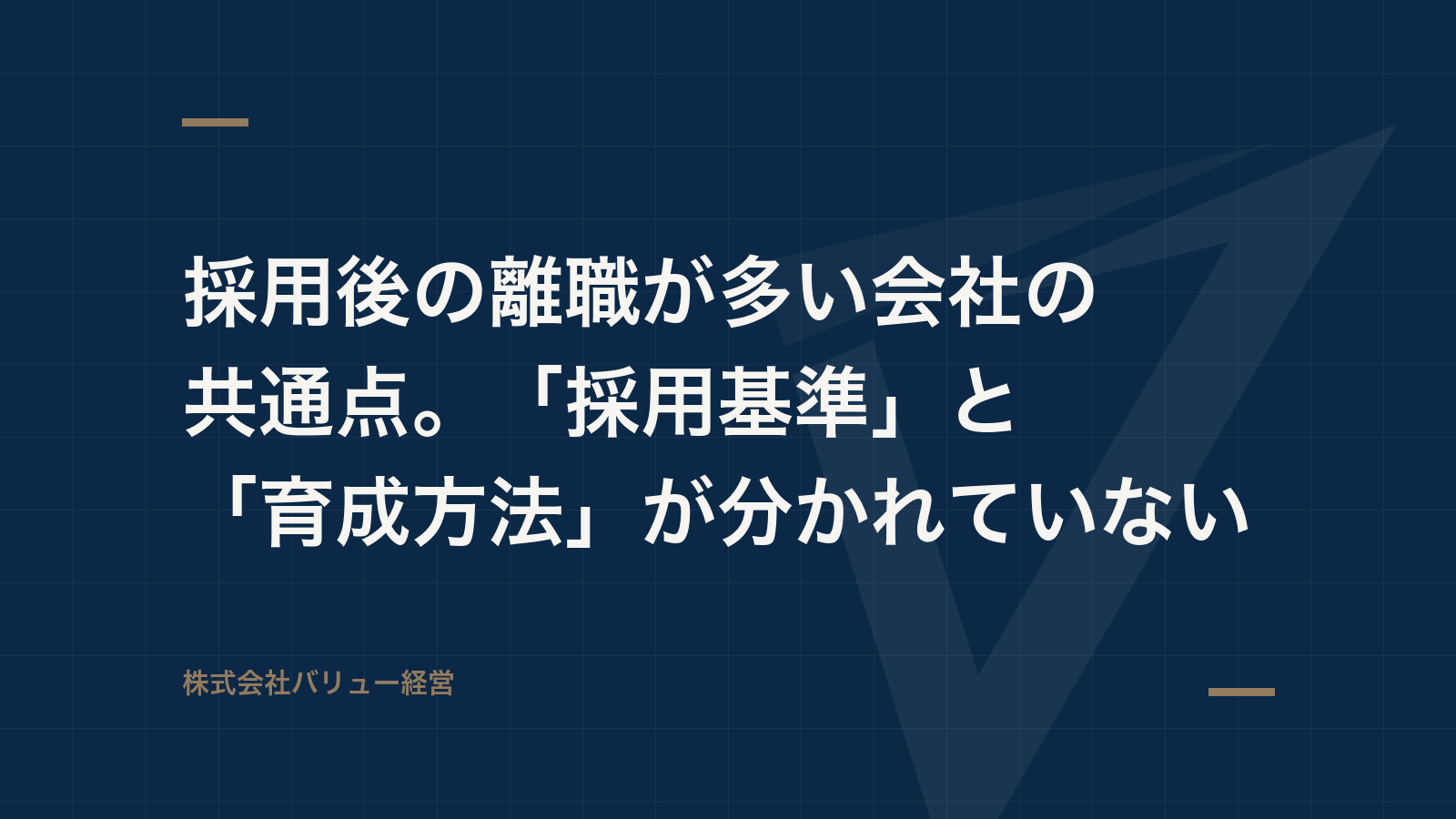 採用後の離職が多い会社の共通点。「採用基準」と「育成方法」が分かれていない

株式会社バリュー経営